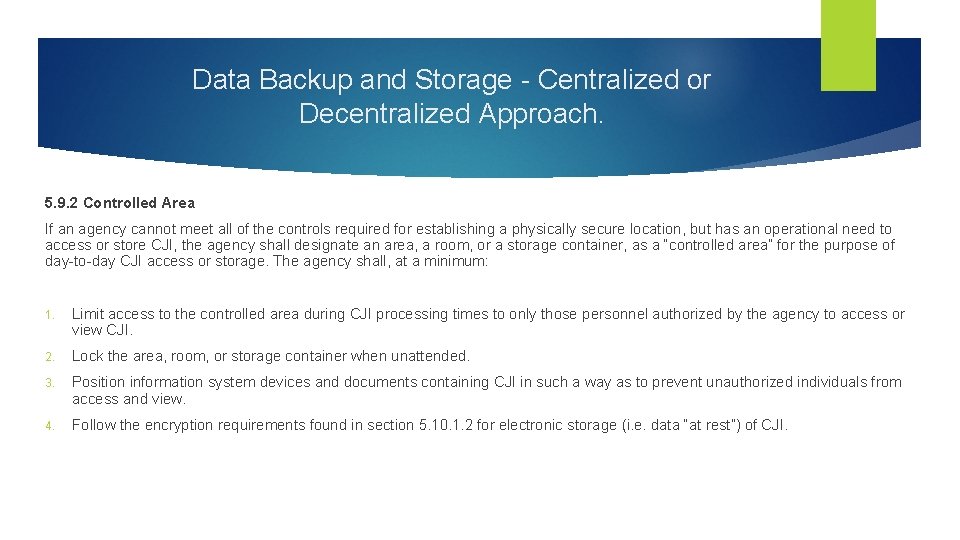 Data Backup and Storage - Centralized or Decentralized Approach.

5.9.2 Controlled Area

If an agency cannot meet all of the controls required for establishing a physically secure location, but has an operational need to access or store CJI, the agency shall designate an area, a room, or a storage container, as a "controlled area" for the purpose of day-to-day CJI access or storage. The agency shall, at a minimum:

1. Limit access to the controlled area during CJI processing times to only those personnel authorized by the agency to access or view CJI.
2. Lock the area, room, or storage container when unattended.
3. Position information system devices and documents containing CJI in such a way as to prevent unauthorized individuals from access and view.
4. Follow the encryption requirements found in section 5.10.1.2 for electronic storage (i.e. data "at rest") of CJI.